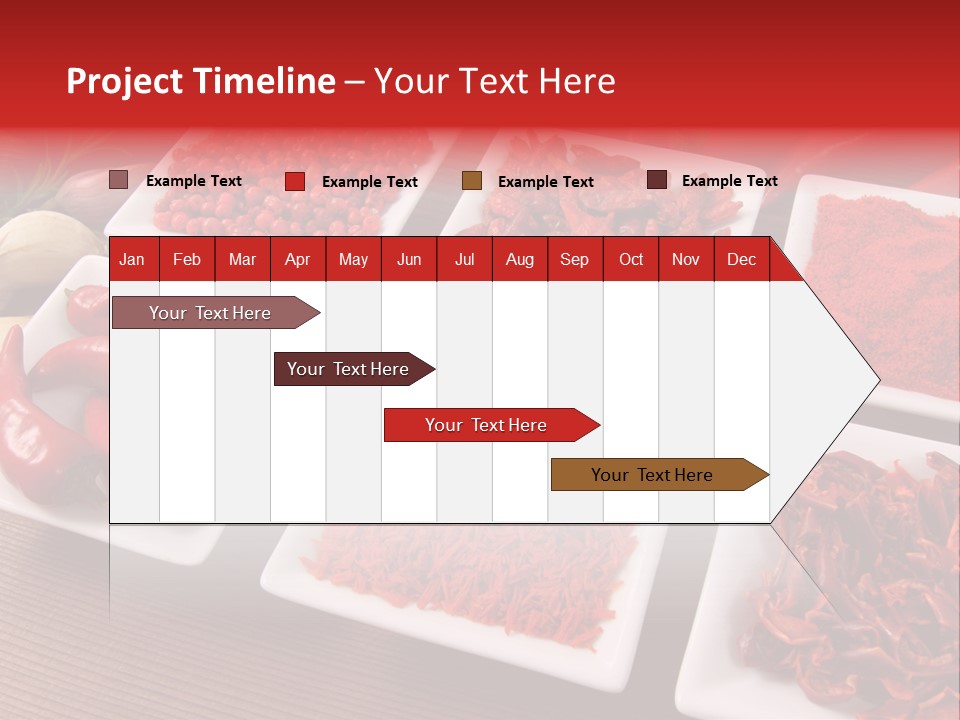 Project Timeline – Your Text Here

Example Text
Example Text
Example Text
Example Text

| Jan | Feb | Mar | Apr | May | Jun | Jul | Aug | Sep | Oct | Nov | Dec |
|---|---|---|---|---|---|---|---|---|---|---|---|

Your Text Here
Your Text Here
Your Text Here
Your Text Here